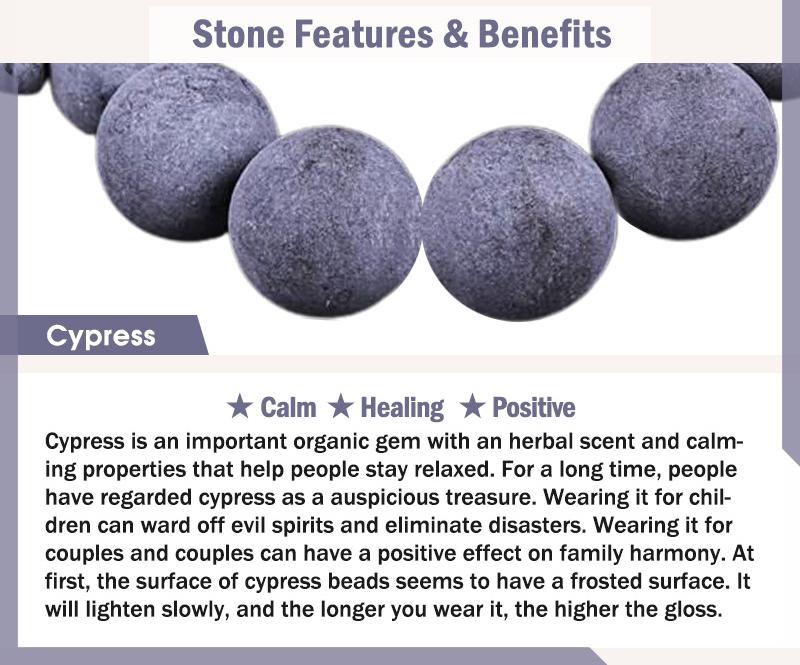 Stone Features & Benefits

Cypress

★ Calm ★ Healing ★ Positive

Cypress is an important organic gem with an herbal scent and calming properties that help people stay relaxed. For a long time, people have regarded cypress as a auspicious treasure. Wearing it for children can ward off evil spirits and eliminate disasters. Wearing it for couples and couples can have a positive effect on family harmony. At first, the surface of cypress beads seems to have a frosted surface. It will lighten slowly, and the longer you wear it, the higher the gloss.